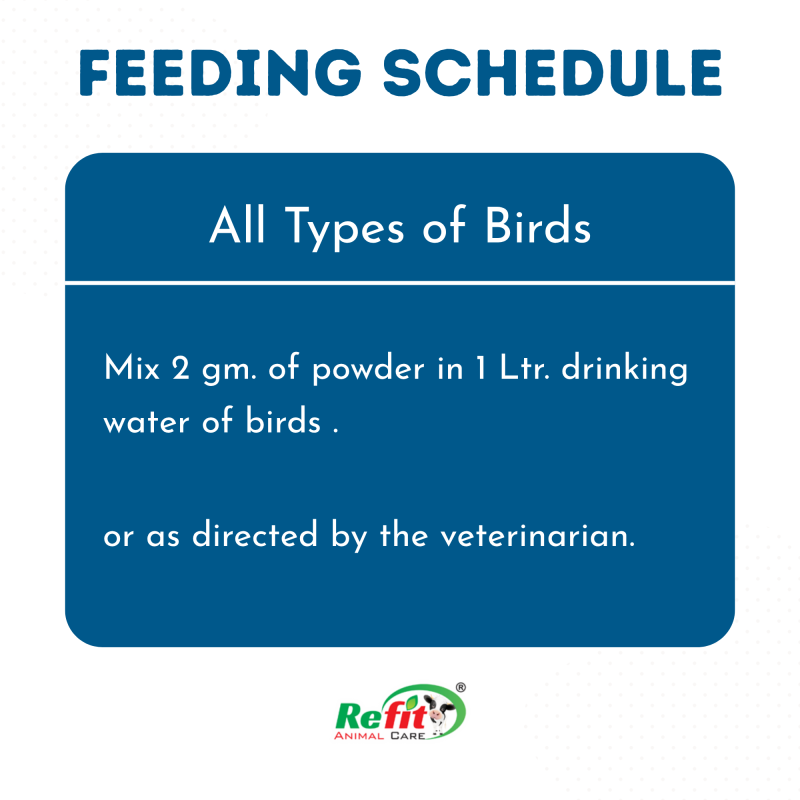 FEEDING SCHEDULE

All Types of Birds

Mix 2 gm. of powder in 1 Ltr. drinking water of birds .

or as directed by the veterinarian.

Refit®
ANIMAL CARE